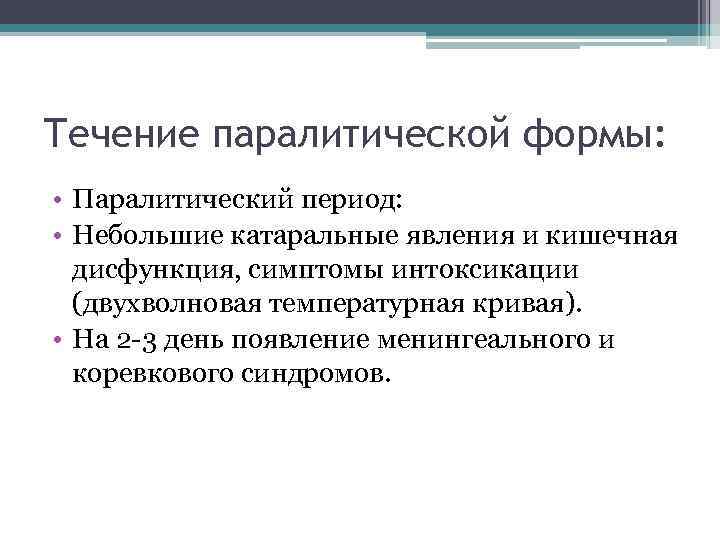 Течение паралитической формы:

• Паралитический период:
• Небольшие катаральные явления и кишечная дисфункция, симптомы интоксикации (двухволновая температурная кривая).
• На 2-3 день появление менингеального и коревкового синдромов.